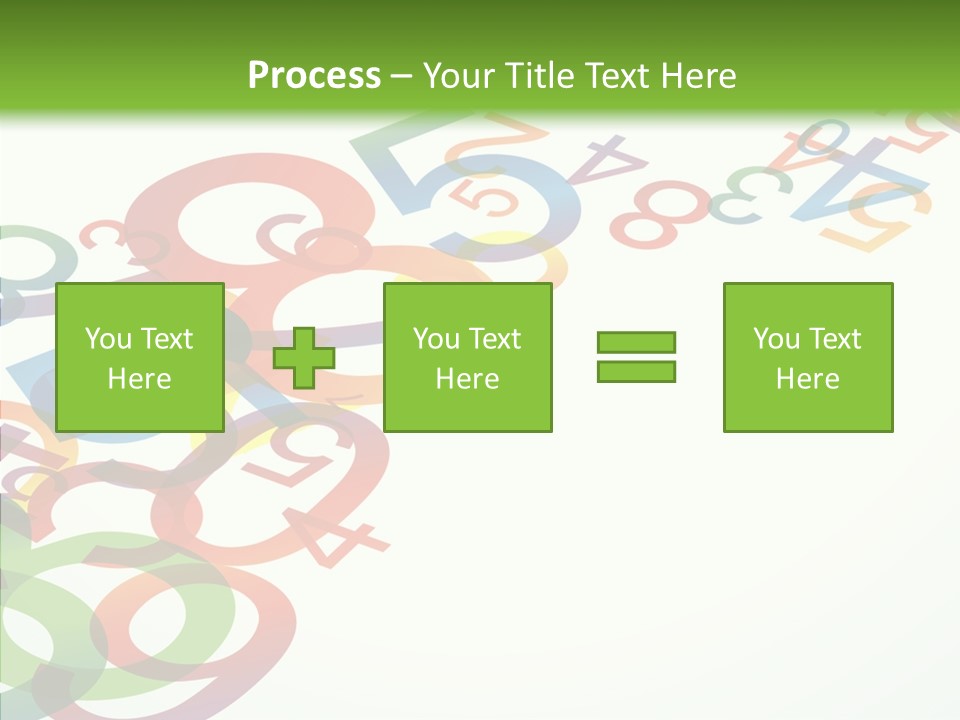 Process – Your Title Text Here

You Text Here

You Text Here

You Text Here